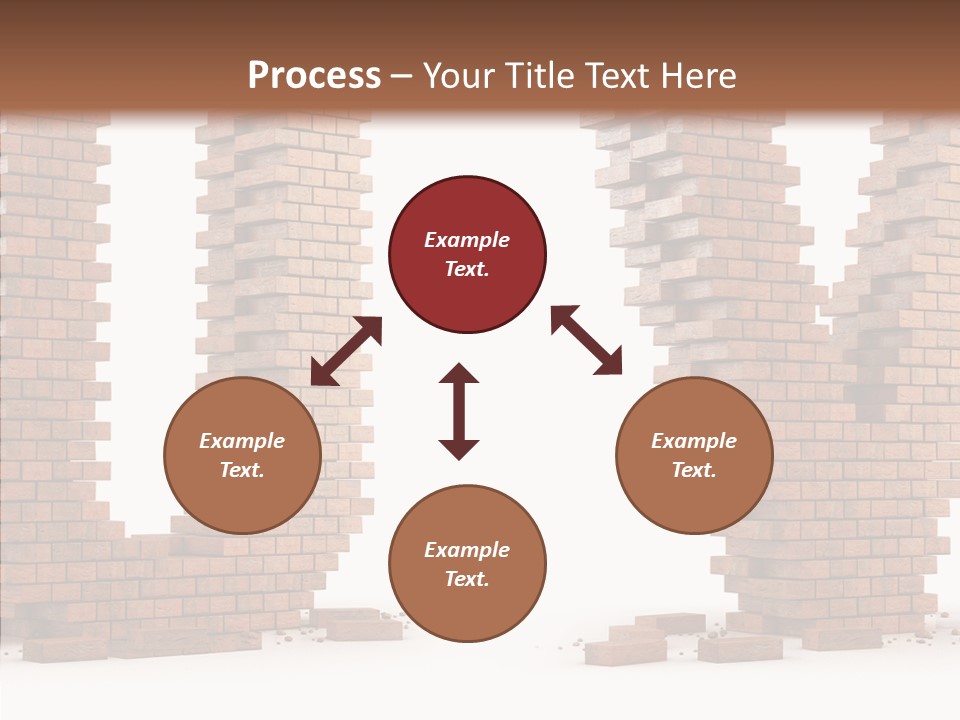 Process – Your Title Text Here

Example Text.

Example Text.

Example Text.

Example Text.